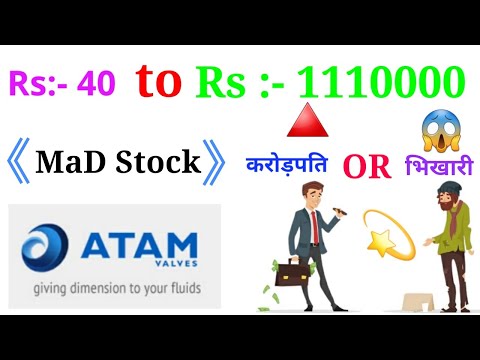 Rs:- 40 to Rs :- 1110000

《 MaD Stock 》

करोड़पति OR भिखारी

ATAM
VALVES
giving dimension to your fluids